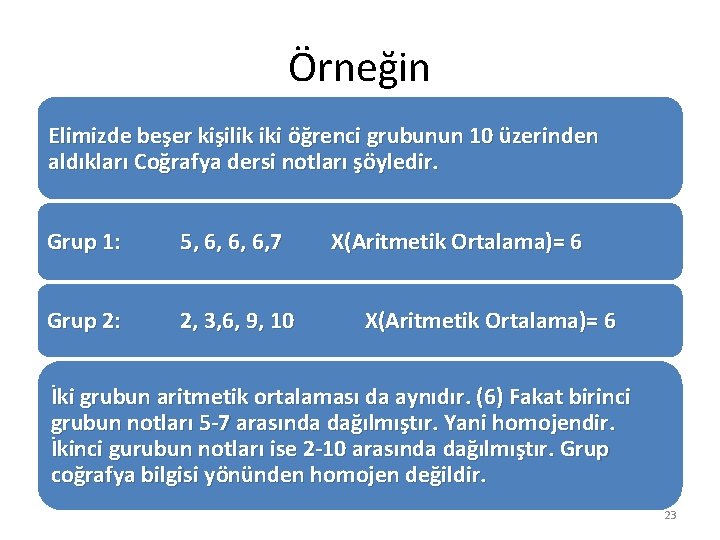 Örneğin

Elimizde beşer kişilik iki öğrenci grubunun 10 üzerinden aldıkları Coğrafya dersi notları şöyledir.

Grup 1: 5, 6, 6, 6,7 X(Aritmetik Ortalama)= 6

Grup 2: 2, 3,6, 9, 10 X(Aritmetik Ortalama)= 6

İki grubun aritmetik ortalaması da aynıdır. (6) Fakat birinci grubun notları 5-7 arasında dağılmıştır. Yani homojendir. İkinci gurubun notları ise 2-10 arasında dağılmıştır. Grup coğrafya bilgisi yönünden homojen değildir.

23